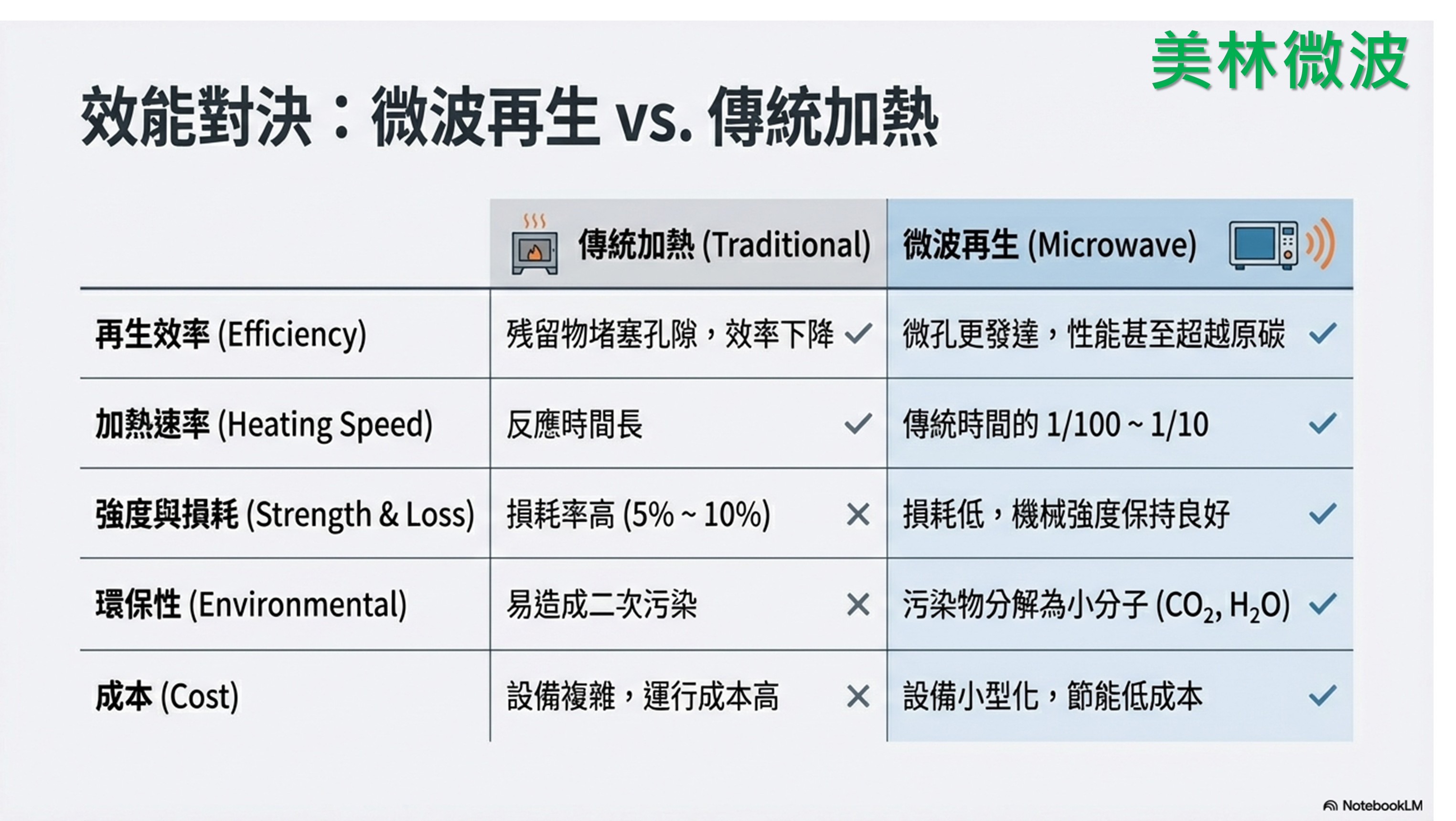 美林微波

效能對決：微波再生 vs. 傳統加熱

| | 傳統加熱 (Traditional) | 微波再生 (Microwave) |
|---|---|---|
| 再生效率 (Efficiency) | 殘留物堵塞孔隙，效率下降 ✓ | 微孔更發達，性能甚至超越原碳 ✓ |
| 加熱速率 (Heating Speed) | 反應時間長 ✓ | 傳統時間的 1/100 ~ 1/10 ✓ |
| 強度與損耗 (Strength & Loss) | 損耗率高 (5% ~ 10%) ✕ | 損耗低，機械強度保持良好 ✓ |
| 環保性 (Environmental) | 易造成二次污染 ✕ | 污染物分解為小分子 ($CO_2$, $H_2O$) ✓ |
| 成本 (Cost) | 設備複雜，運行成本高 ✕ | 設備小型化，節能低成本 ✓ |

NotebookLM